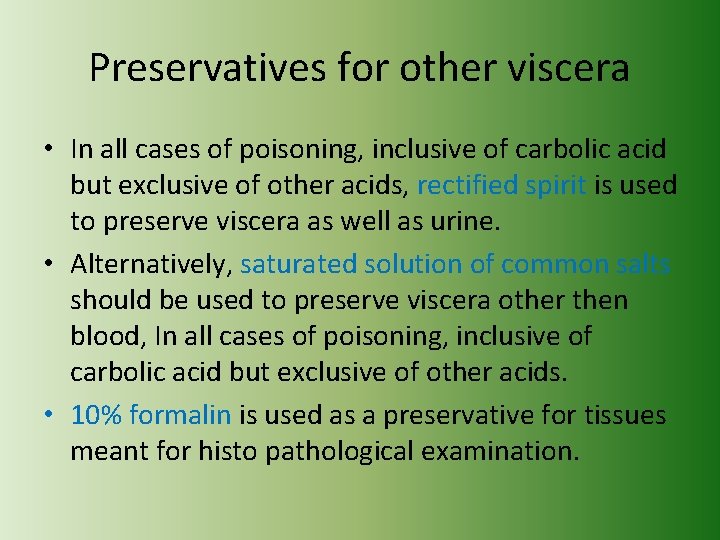 Preservatives for other viscera

• In all cases of poisoning, inclusive of carbolic acid but exclusive of other acids, rectified spirit is used to preserve viscera as well as urine.

• Alternatively, saturated solution of common salts should be used to preserve viscera other then blood, In all cases of poisoning, inclusive of carbolic acid but exclusive of other acids.

• 10% formalin is used as a preservative for tissues meant for histo pathological examination.